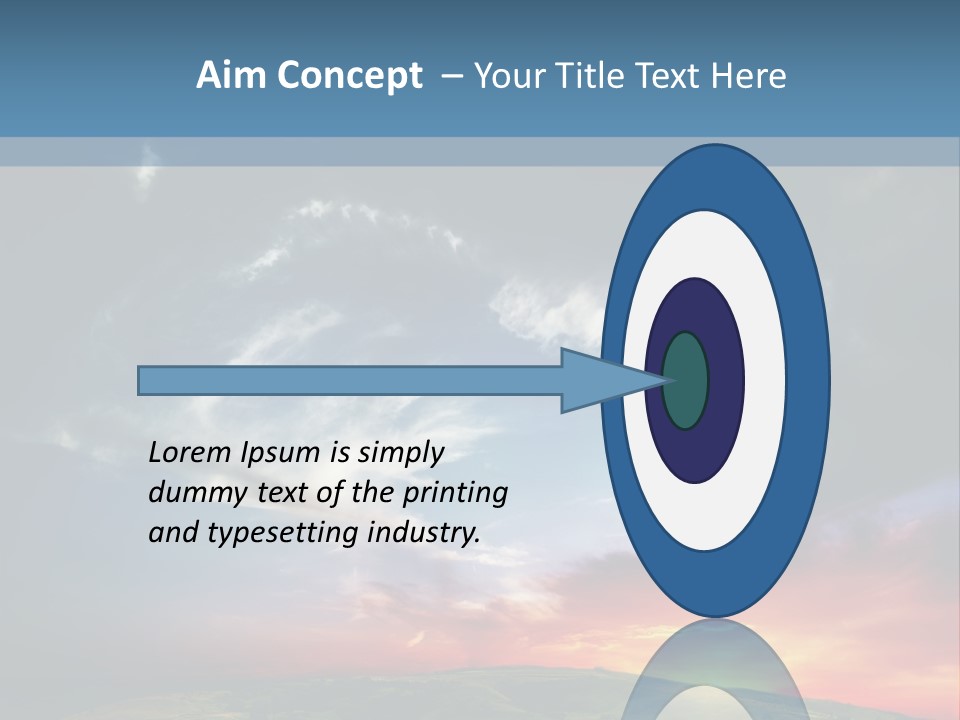 Aim Concept – Your Title Text Here

Lorem Ipsum is simply dummy text of the printing and typesetting industry.